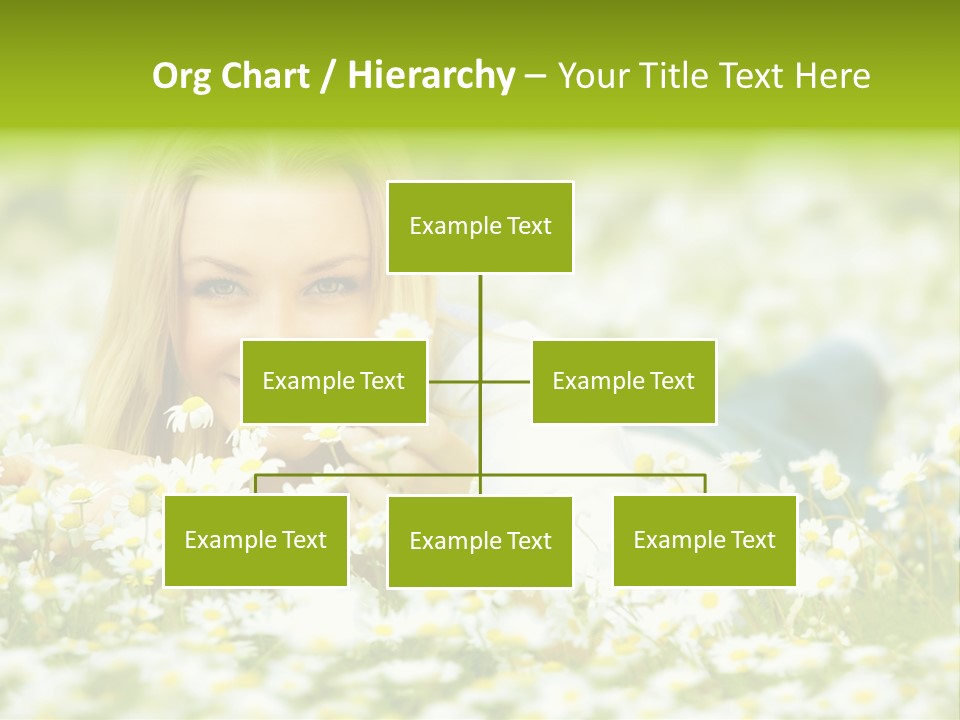 Org Chart / Hierarchy – Your Title Text Here

Example Text

Example Text

Example Text

Example Text

Example Text

Example Text